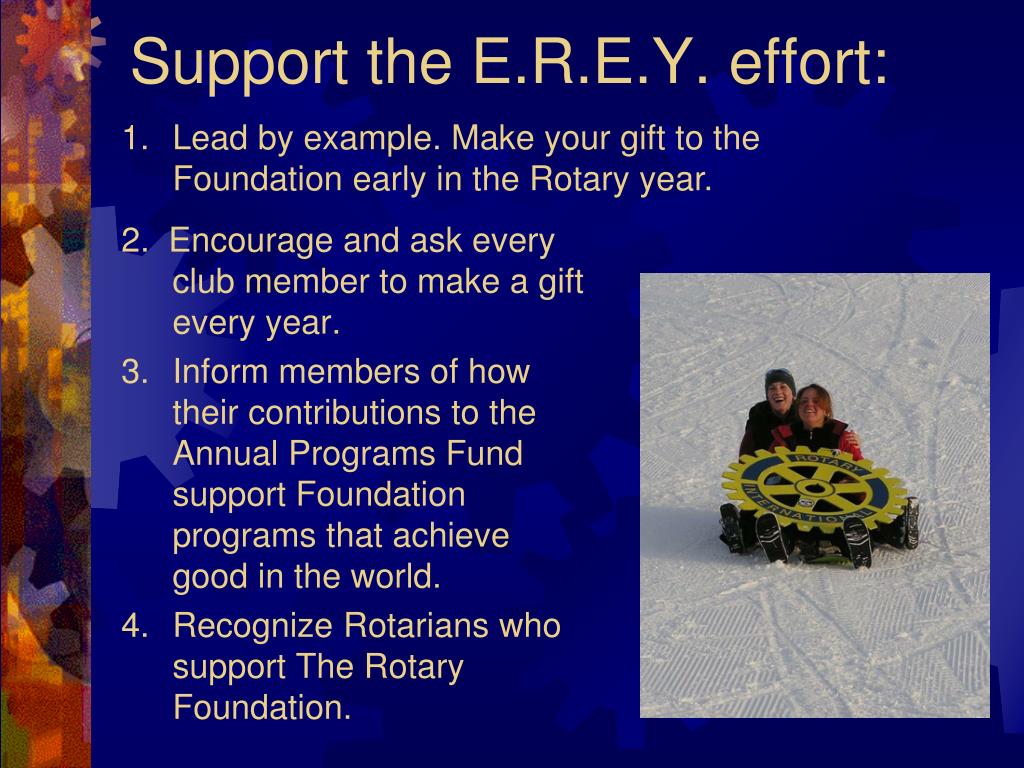 Support the E.R.E.Y. effort:

1. Lead by example. Make your gift to the Foundation early in the Rotary year.

2. Encourage and ask every club member to make a gift every year.

3. Inform members of how their contributions to the Annual Programs Fund support Foundation programs that achieve good in the world.

4. Recognize Rotarians who support The Rotary Foundation.

ROTARY INTERNATIONAL